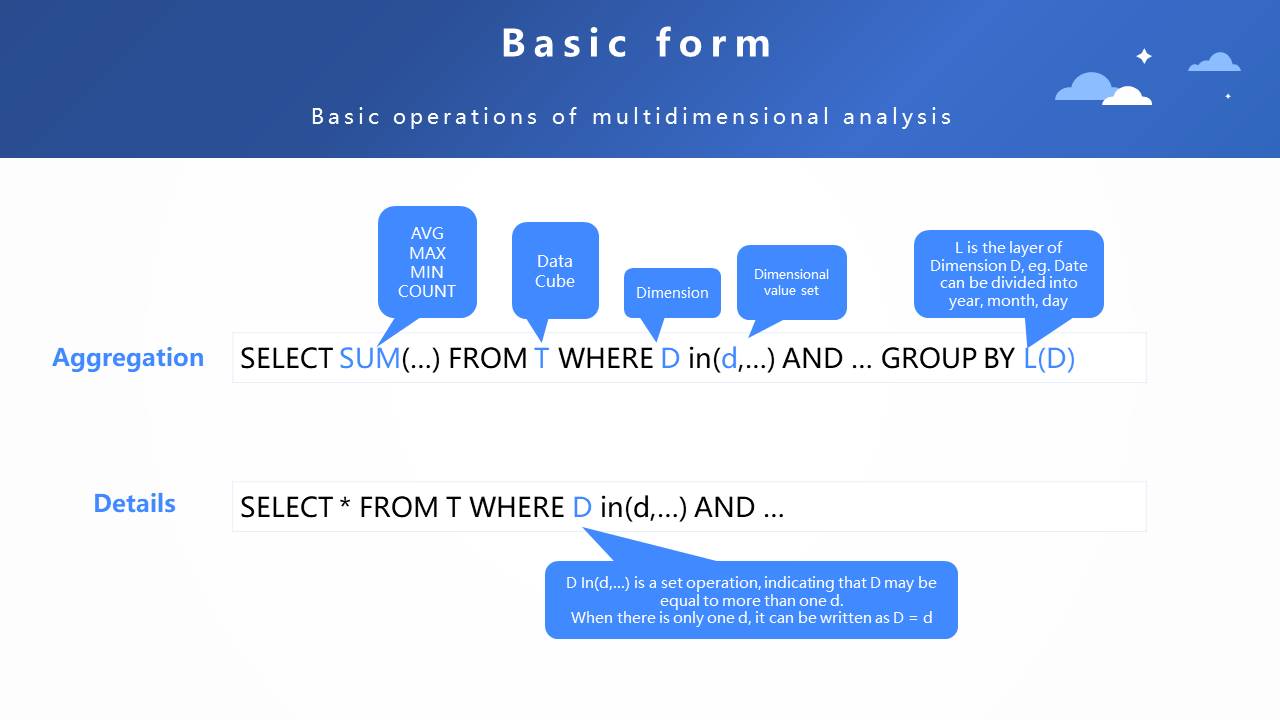 Basic form

Basic operations of multidimensional analysis

AVG
MAX
MIN
COUNT

Data Cube

Dimension

Dimensional value set

L is the layer of Dimension D, eg. Date can be divided into year, month, day

Aggregation

SELECT SUM(…) FROM T WHERE D in(d,…) AND … GROUP BY L(D)

Details

SELECT * FROM T WHERE D in(d,…) AND …

D In(d,…) is a set operation, indicating that D may be equal to more than one d.
When there is only one d, it can be written as D = d